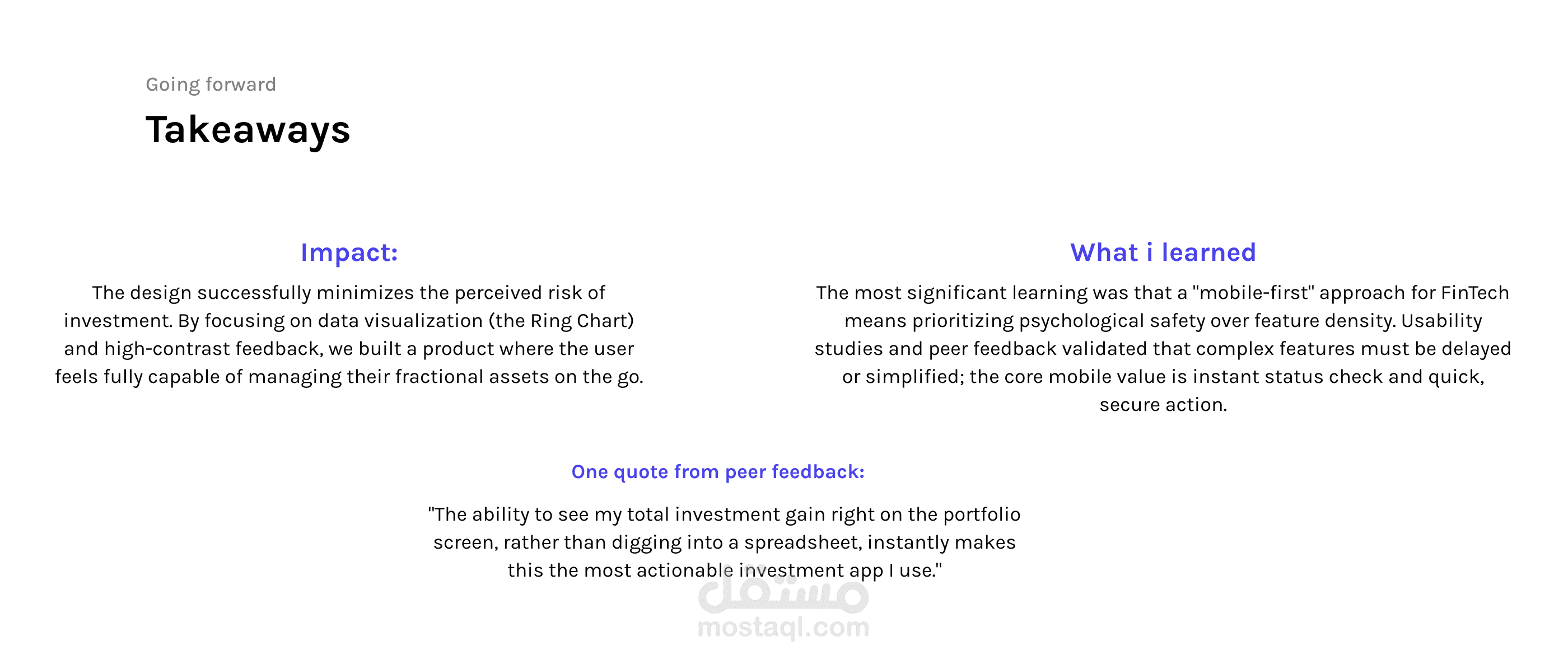 Going forward

Takeaways

Impact:

The design successfully minimizes the perceived risk of investment. By focusing on data visualization (the Ring Chart) and high-contrast feedback, we built a product where the user feels fully capable of managing their fractional assets on the go.

What i learned

The most significant learning was that a "mobile-first" approach for FinTech means prioritizing psychological safety over feature density. Usability studies and peer feedback validated that complex features must be delayed or simplified; the core mobile value is instant status check and quick, secure action.

One quote from peer feedback:

"The ability to see my total investment gain right on the portfolio screen, rather than digging into a spreadsheet, instantly makes this the most actionable investment app I use."

مستقل
mostaql.com